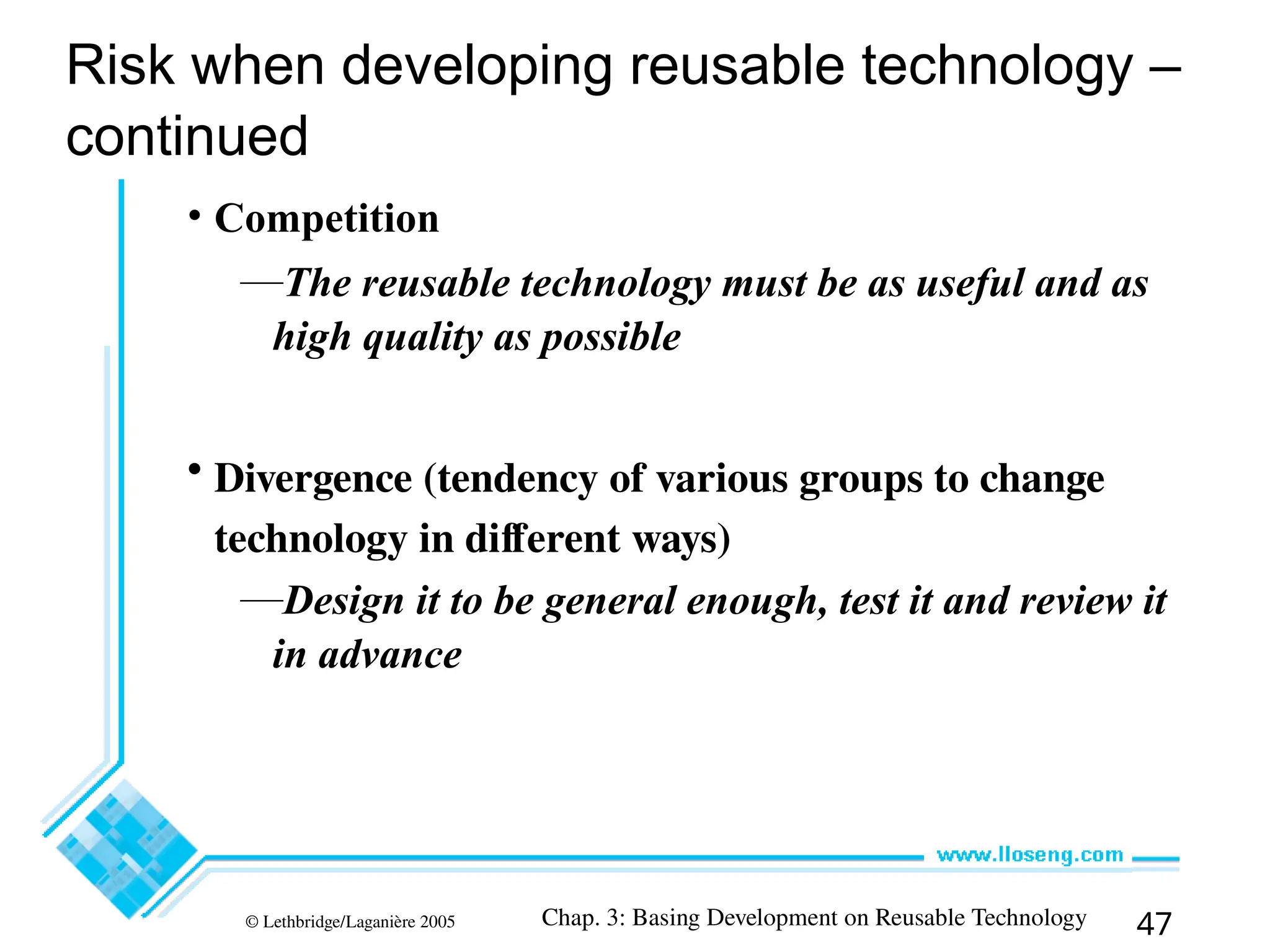 Risk when developing reusable technology – continued

• Competition

—The reusable technology must be as useful and as high quality as possible

• Divergence (tendency of various groups to change technology in different ways)

—Design it to be general enough, test it and review it in advance

www.lloseng.com

© Lethbridge/Laganière 2005

Chap. 3: Basing Development on Reusable Technology

47